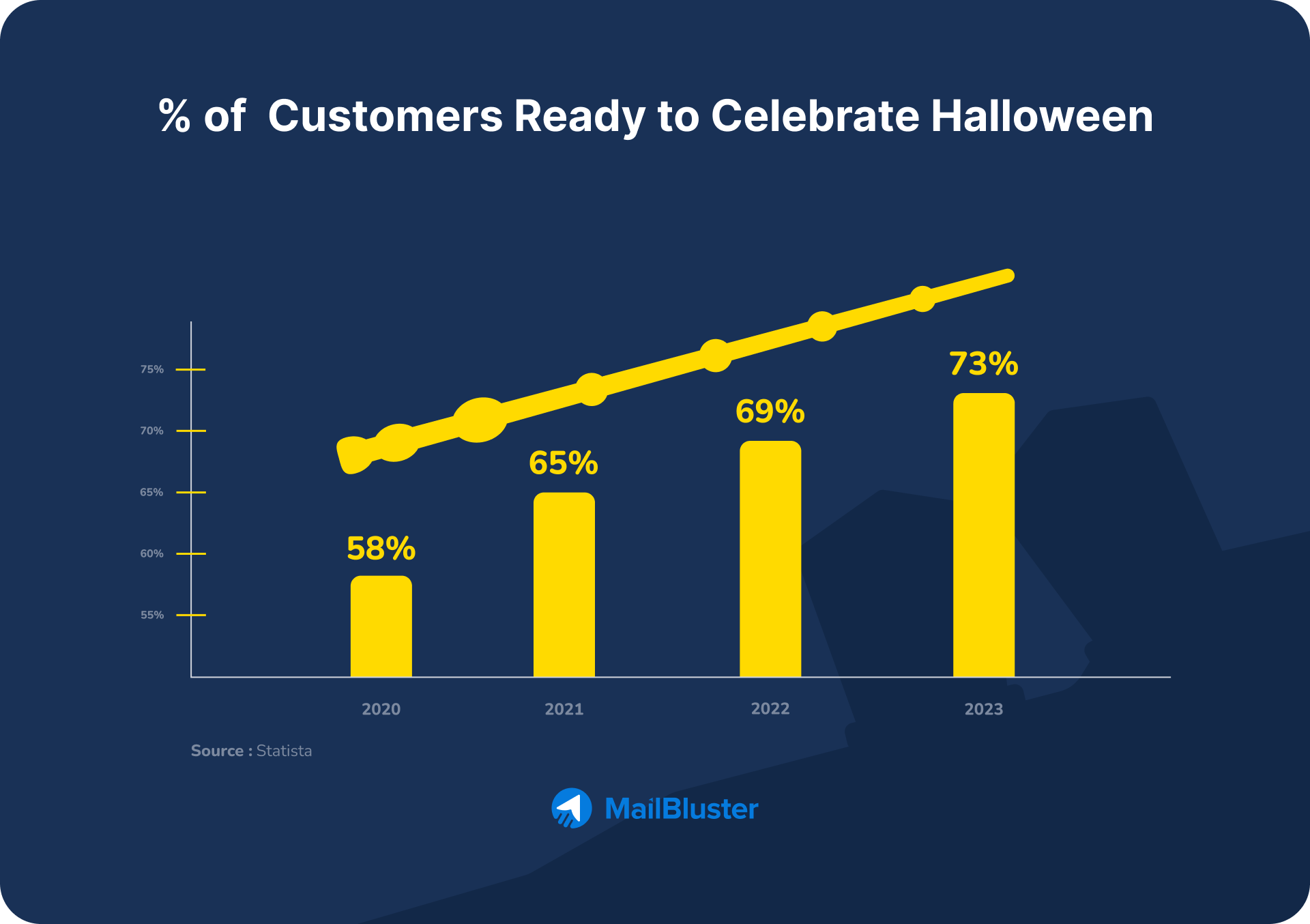 % of Customers Ready to Celebrate Halloween

75%
70%
65%
60%
55%

58%
65%
69%
73%

2020
2021
2022
2023

Source : Statista

MailBluster